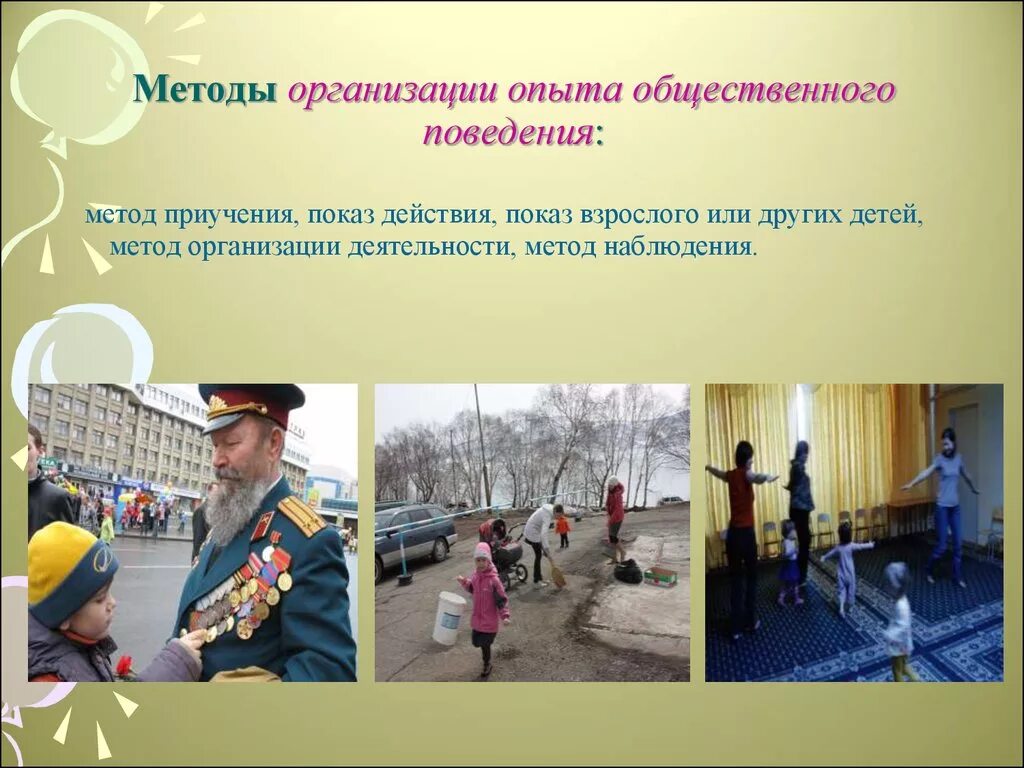 Методы организации опыта общественного поведения:

метод приучения, показ действия, показ взрослого или других детей, метод организации деятельности, метод наблюдения.